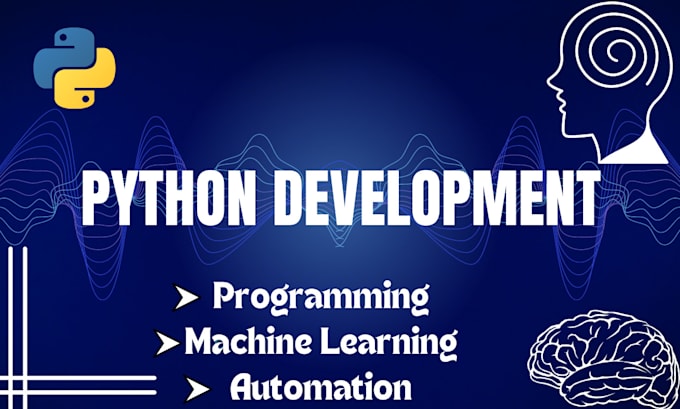 PYTHON DEVELOPMENT

➤ Programming
➤ Machine Learning
➤ Automation